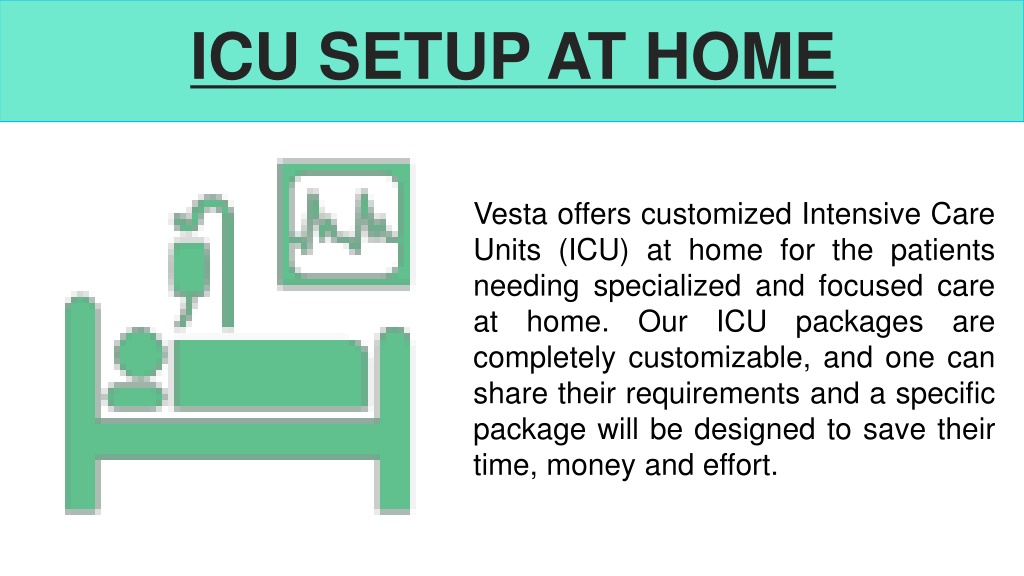 ICU SETUP AT HOME

Vesta offers customized Intensive Care Units (ICU) at home for the patients needing specialized and focused care at home. Our ICU packages are completely customizable, and one can share their requirements and a specific package will be designed to save their time, money and effort.